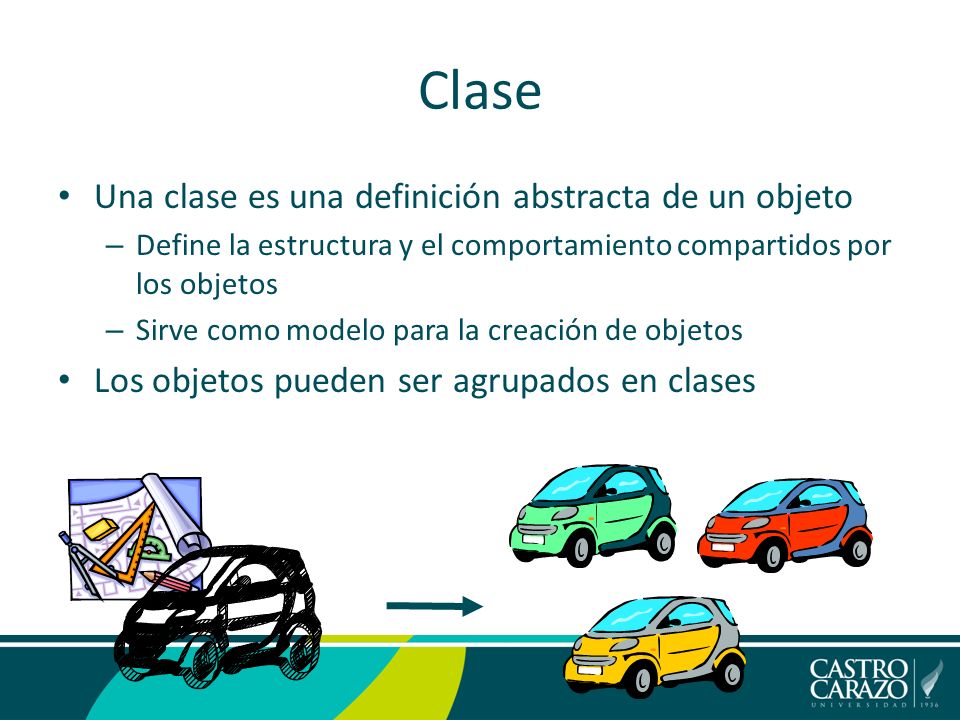 Clase

• Una clase es una definición abstracta de un objeto
  – Define la estructura y el comportamiento compartidos por los objetos
  – Sirve como modelo para la creación de objetos
• Los objetos pueden ser agrupados en clases

CASTRO CARAZO
UNIVERSIDAD 1936